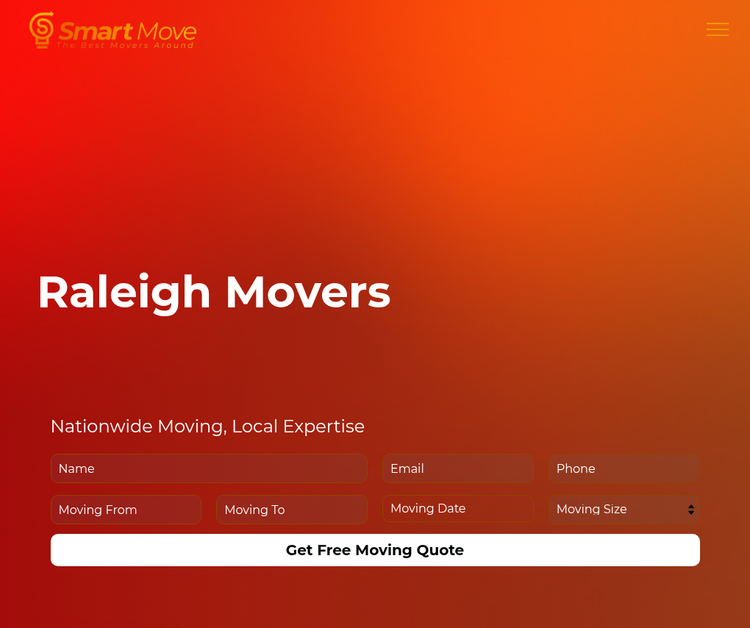 Smart Move
The Best Movers Around

Raleigh Movers

Nationwide Moving, Local Expertise

Name
Email
Phone
Moving From
Moving To
Moving Date
Moving Size

Get Free Moving Quote